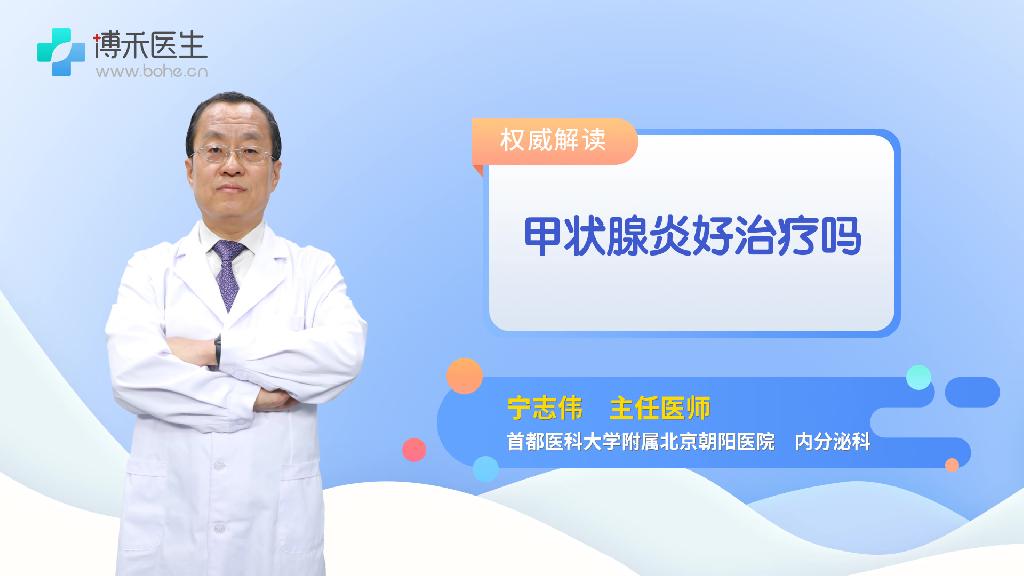 博禾医生
www.bohe.cn

权威解读

甲状腺炎好治疗吗

宁志伟 主任医师
首都医科大学附属北京朝阳医院 内分泌科